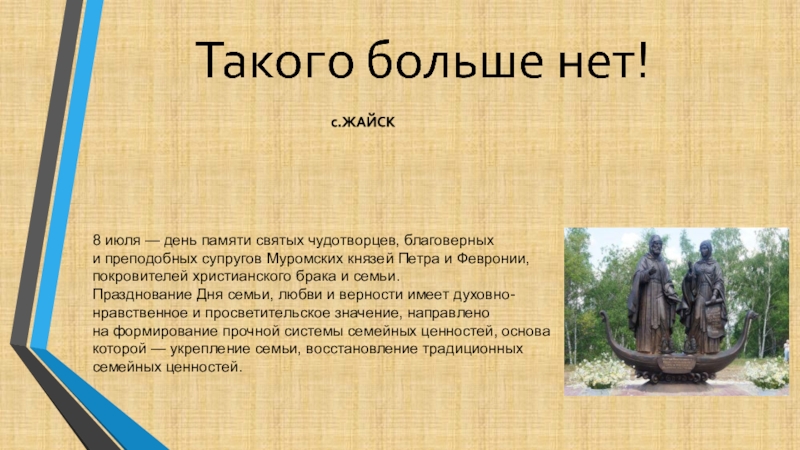 Такого больше нет!

с.ЖАЙСК

8 июля — день памяти святых чудотворцев, благоверных и преподобных супругов Муромских князей Петра и Февронии, покровителей христианского брака и семьи.
Празднование Дня семьи, любви и верности имеет духовно-нравственное и просветительское значение, направлено на формирование прочной системы семейных ценностей, основа которой — укрепление семьи, восстановление традиционных семейных ценностей.